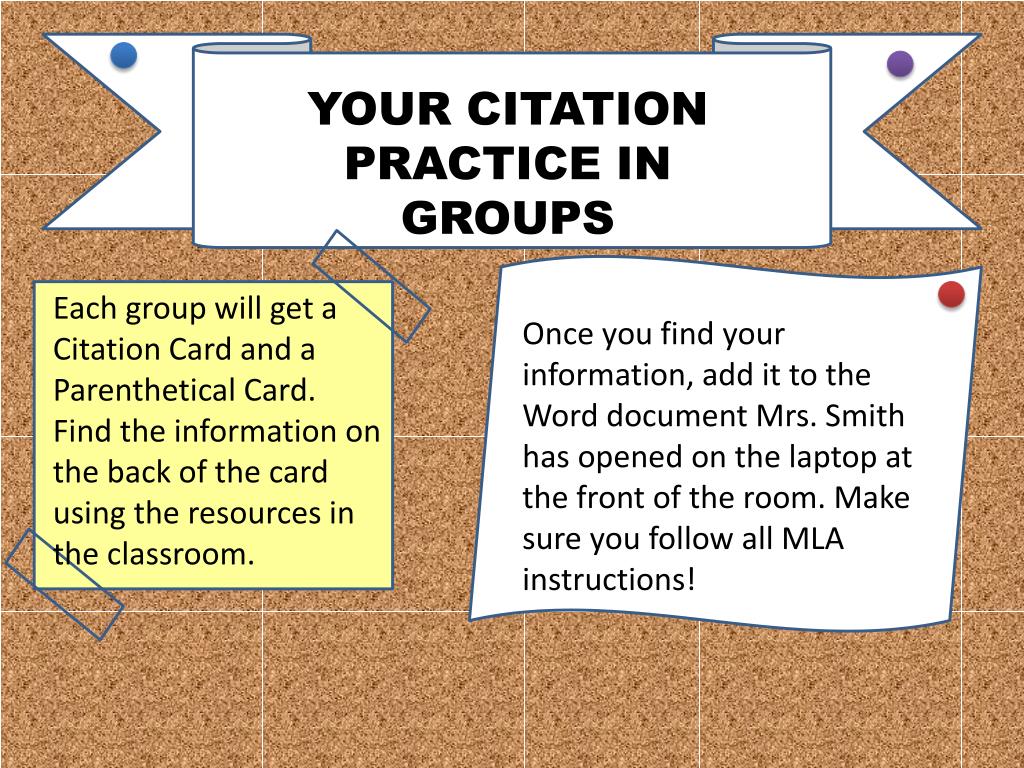 YOUR CITATION PRACTICE IN GROUPS

Each group will get a Citation Card and a Parenthetical Card. Find the information on the back of the card using the resources in the classroom.

Once you find your information, add it to the Word document Mrs. Smith has opened on the laptop at the front of the room. Make sure you follow all MLA instructions!